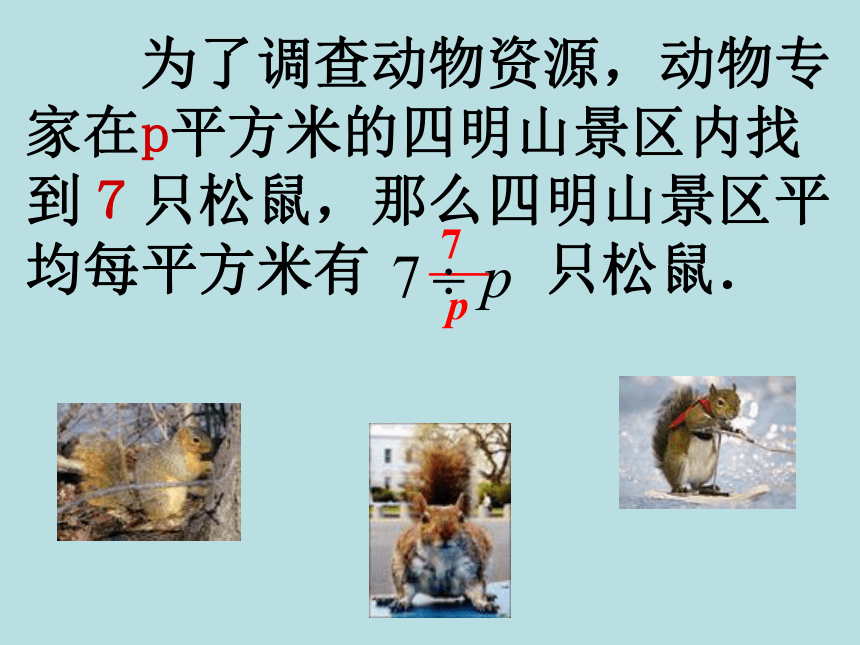 为了调查动物资源，动物专家在p平方米的四明山景区内找到 7 只松鼠，那么四明山景区平均每平方米有 $7 \div p$ $\frac{7}{p}$ 只松鼠.